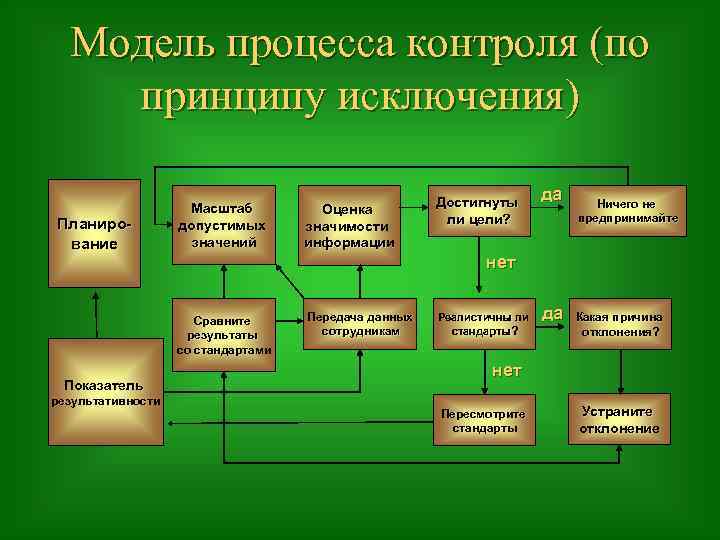 Модель процесса контроля (по принципу исключения)

Планирование

Масштаб допустимых значений

Оценка значимости информации

Достигнуты ли цели?

да

Ничего не предпринимайте

нет

Сравните результаты со стандартами

Передача данных сотрудникам

Реалистичны ли стандарты?

да

Какая причина отклонения?

нет

Показатель результативности

Пересмотрите стандарты

Устраните отклонение